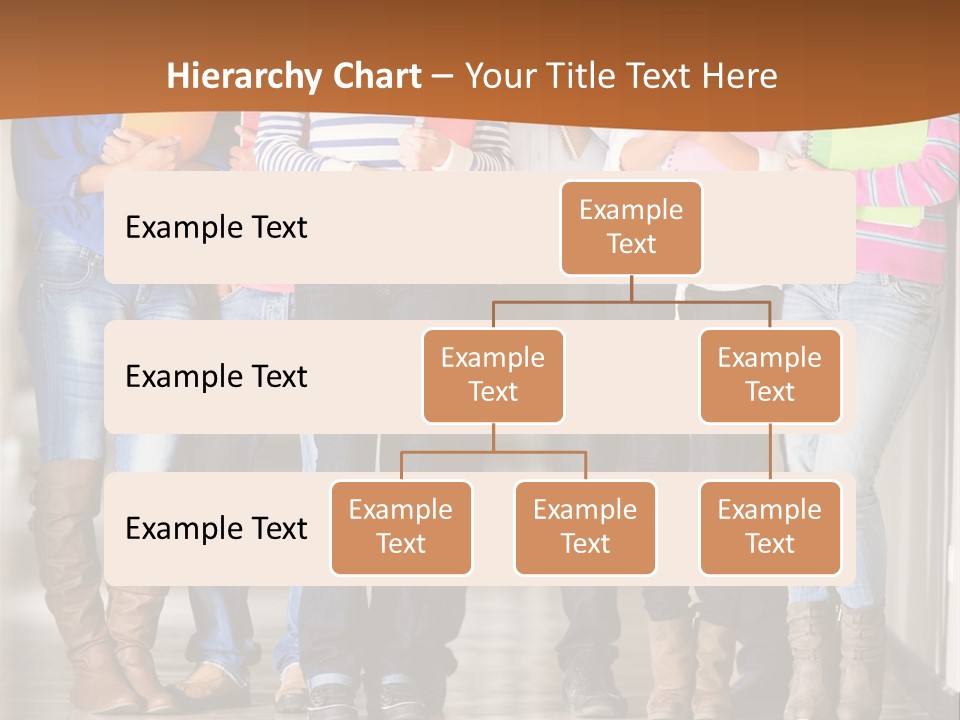 Hierarchy Chart – Your Title Text Here

Example Text

Example Text

Example Text

Example Text

Example Text

Example Text

Example Text

Example Text

Example Text